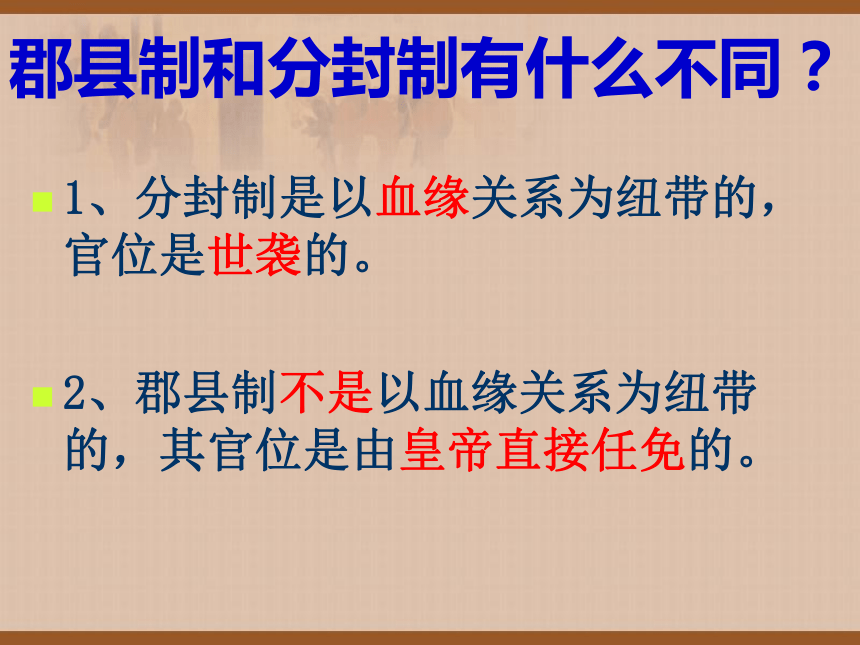 郡县制和分封制有什么不同？

1、分封制是以血缘关系为纽带的，官位是世袭的。

2、郡县制不是以血缘关系为纽带的，其官位是由皇帝直接任免的。